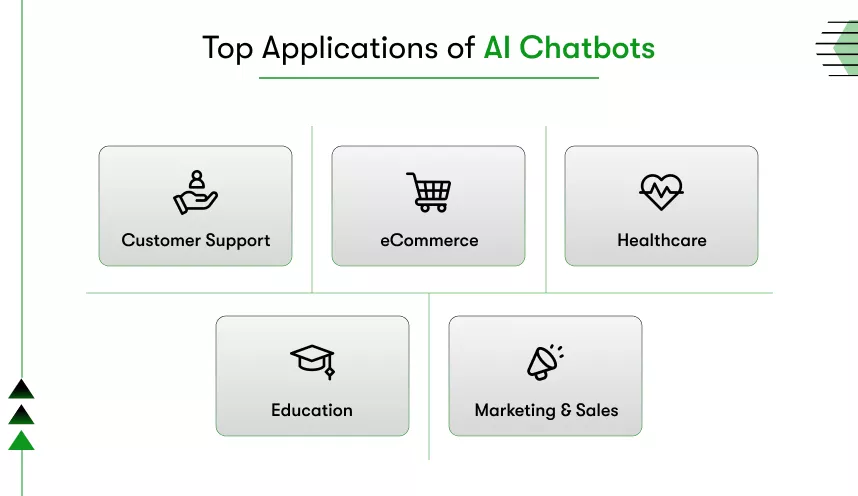 Top Applications of AI Chatbots

Customer Support

eCommerce

Healthcare

Education

Marketing & Sales